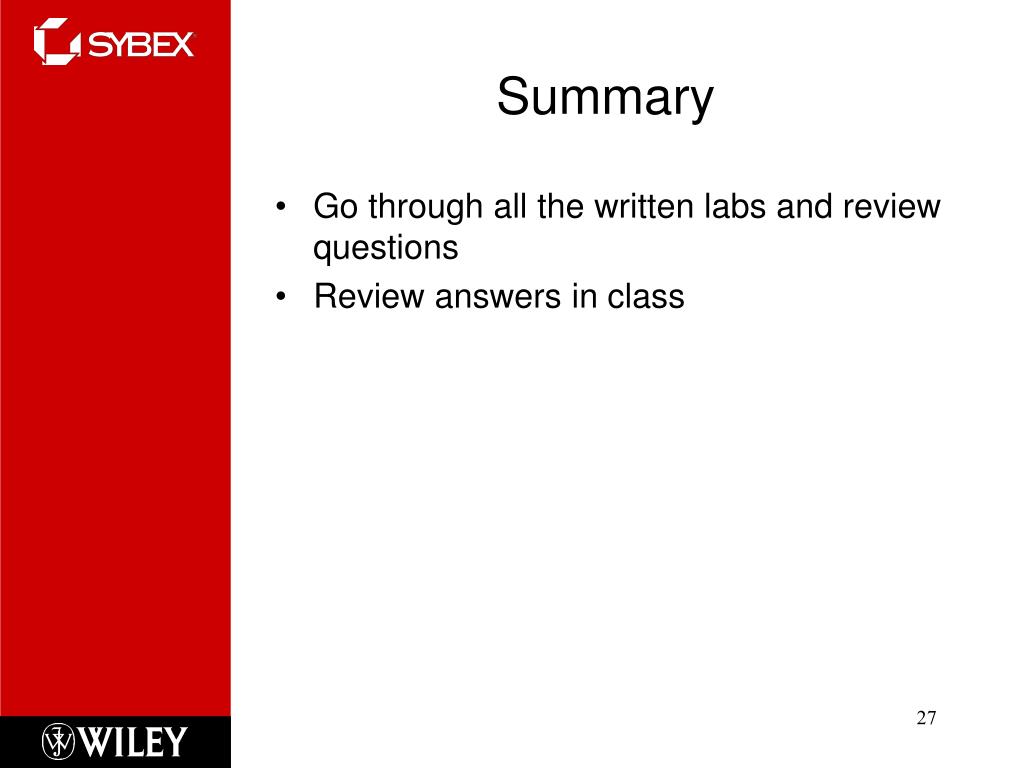 SYBEX

Summary

• Go through all the written labs and review questions
• Review answers in class

WILEY

27